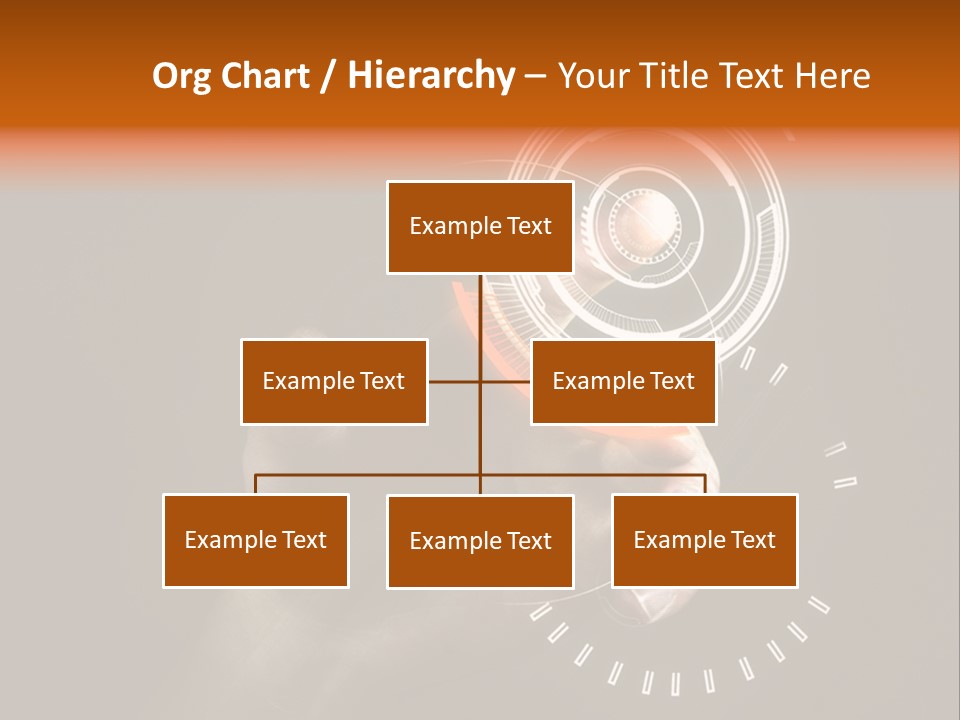 Org Chart / Hierarchy – Your Title Text Here

Example Text

Example Text

Example Text

Example Text

Example Text

Example Text